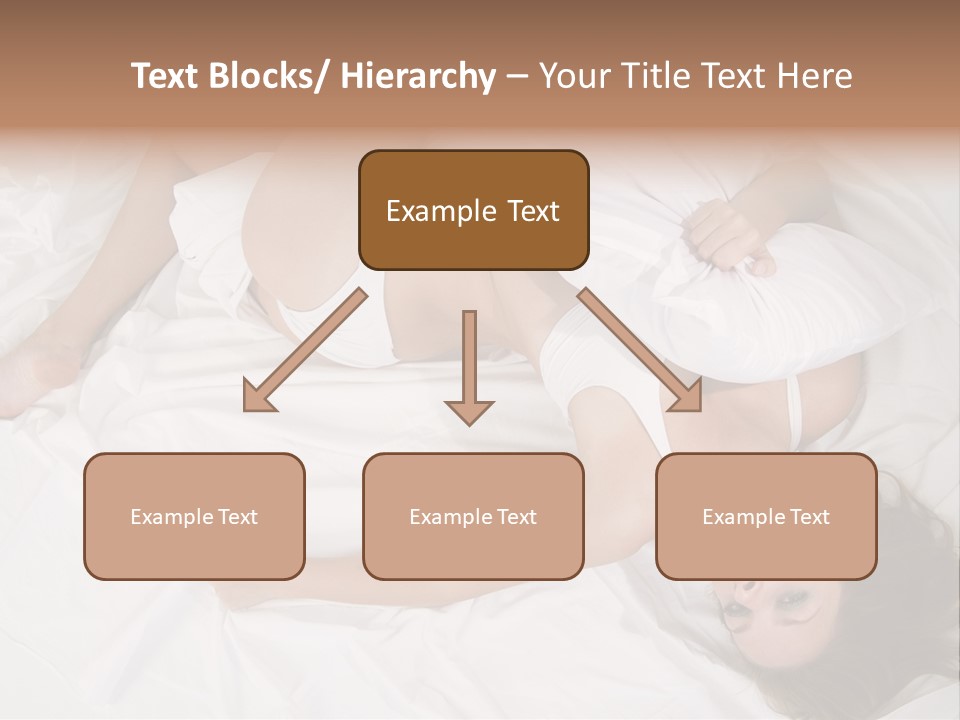 Text Blocks/ Hierarchy – Your Title Text Here

Example Text

Example Text

Example Text

Example Text